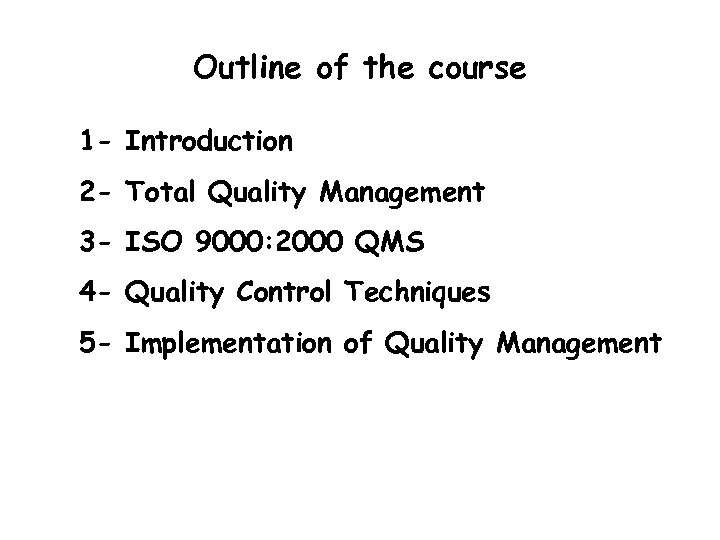 Outline of the course

1- Introduction

2- Total Quality Management

3- ISO 9000:2000 QMS

4- Quality Control Techniques

5- Implementation of Quality Management